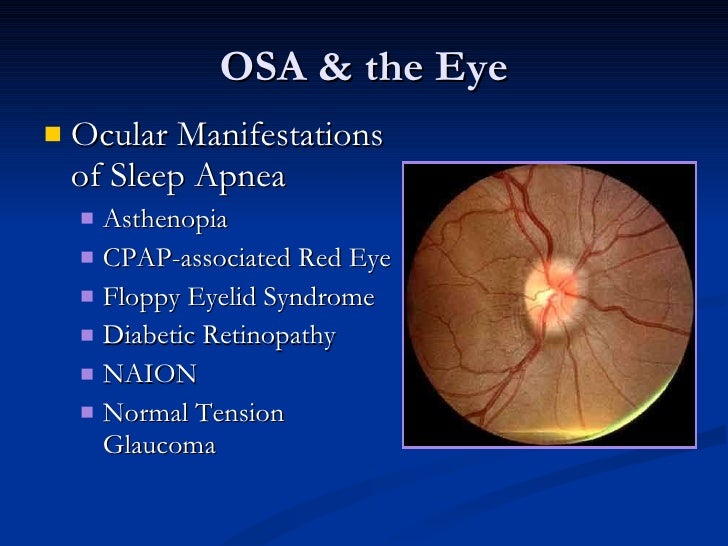 OSA & the Eye

Ocular Manifestations of Sleep Apnea

Asthenopia

CPAP-associated Red Eye

Floppy Eyelid Syndrome

Diabetic Retinopathy

NAION

Normal Tension Glaucoma